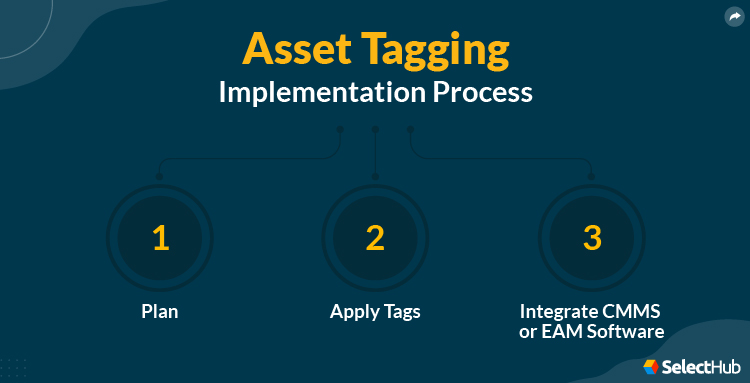 Asset Tagging
Implementation Process

1
Plan

2
Apply Tags

3
Integrate CMMS or EAM Software

SelectHub